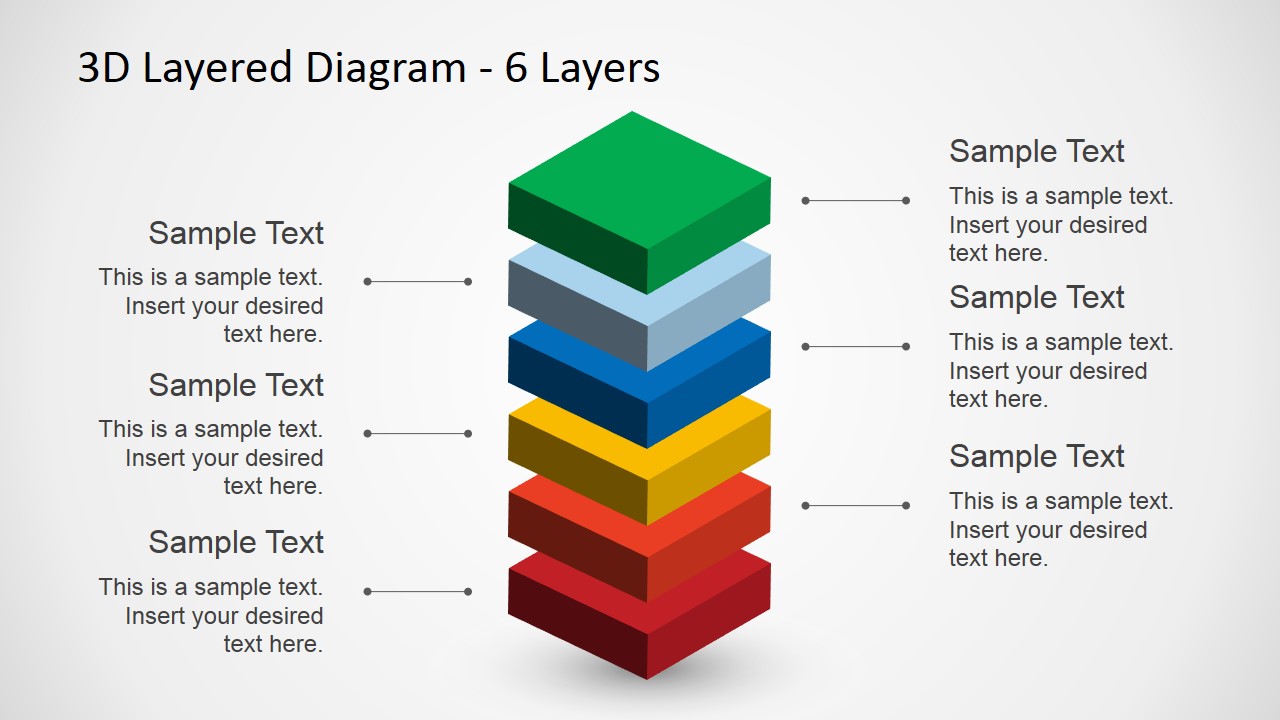 3D Layered Diagram - 6 Layers

Sample Text

This is a sample text. Insert your desired text here.

Sample Text

This is a sample text. Insert your desired text here.

Sample Text

This is a sample text. Insert your desired text here.

Sample Text

This is a sample text. Insert your desired text here.

Sample Text

This is a sample text. Insert your desired text here.

Sample Text

This is a sample text. Insert your desired text here.